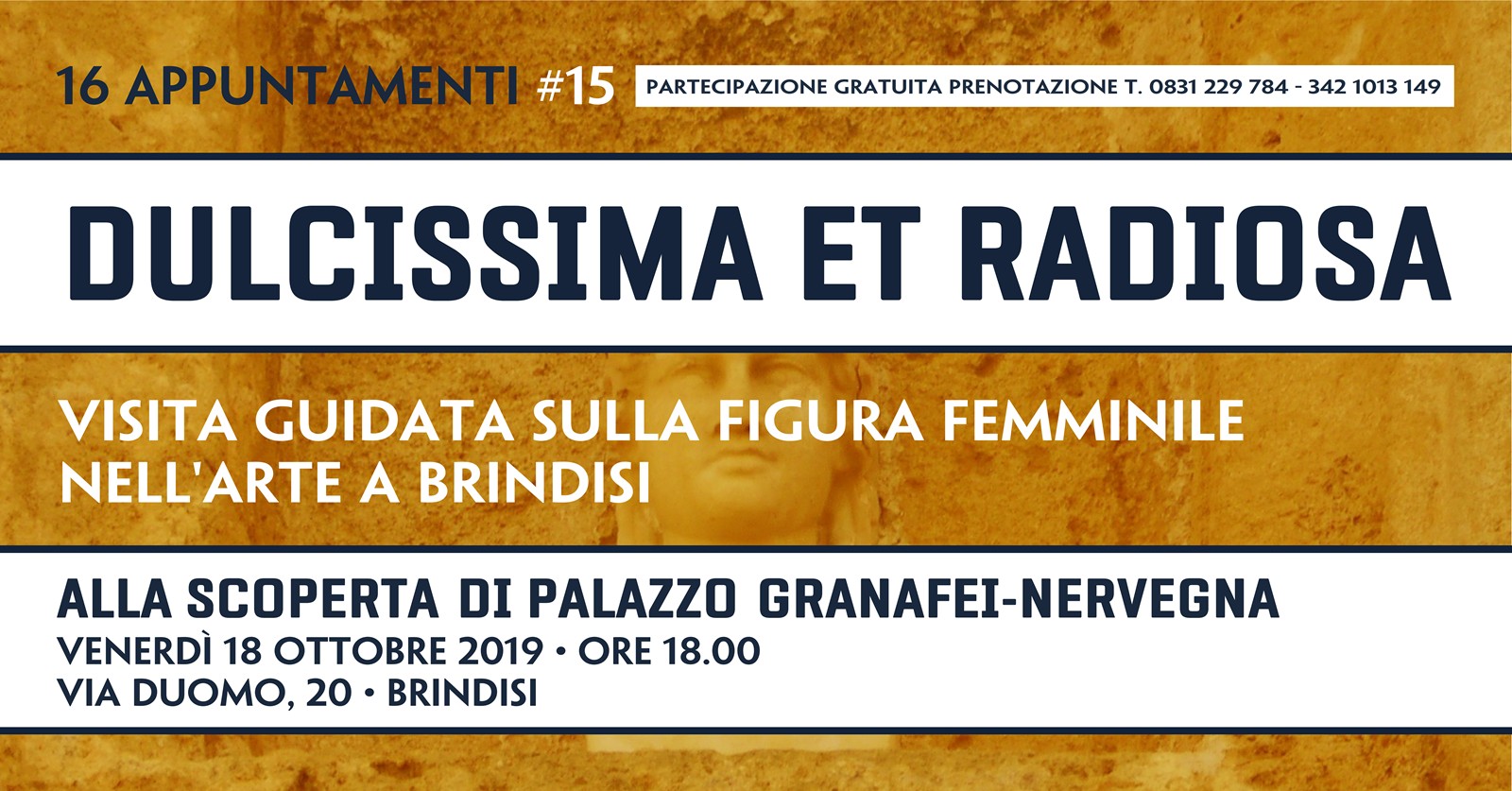 16 APPUNTAMENTI #15

PARTECIPAZIONE GRATUITA PRENOTAZIONE T. 0831 229 784 - 342 1013 149

DULCISSIMA ET RADIOSA

VISITA GUIDATA SULLA FIGURA FEMMINILE NELL'ARTE A BRINDISI

ALLA SCOPERTA DI PALAZZO GRANAFEI-NERVEGNA
VENERDÌ 18 OTTOBRE 2019 • ORE 18.00
VIA DUOMO, 20 • BRINDISI